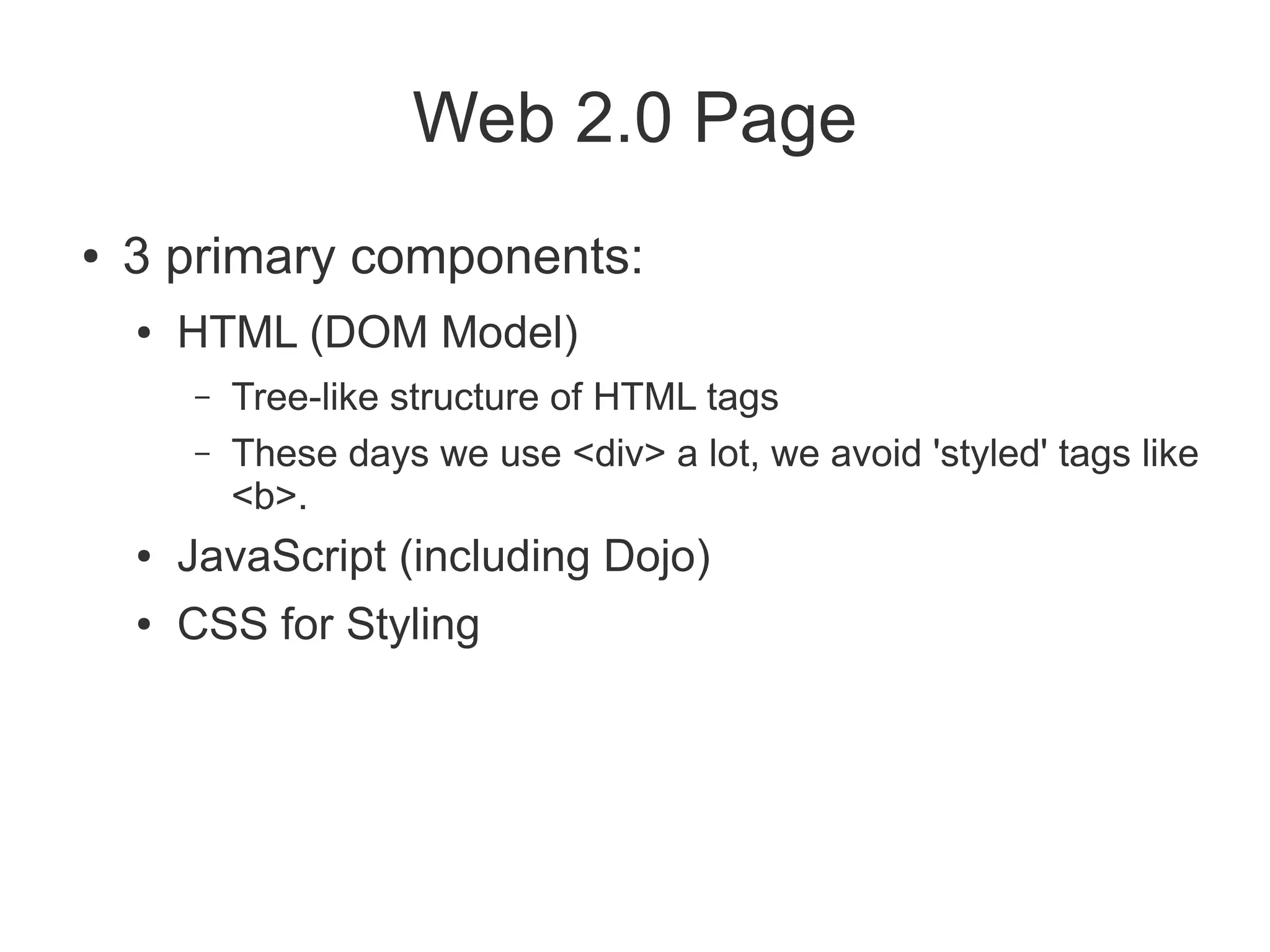 Web 2.0 Page

• 3 primary components:
 • HTML (DOM Model)
  – Tree-like structure of HTML tags
  – These days we use <div> a lot, we avoid 'styled' tags like <b>.
 • JavaScript (including Dojo)
 • CSS for Styling